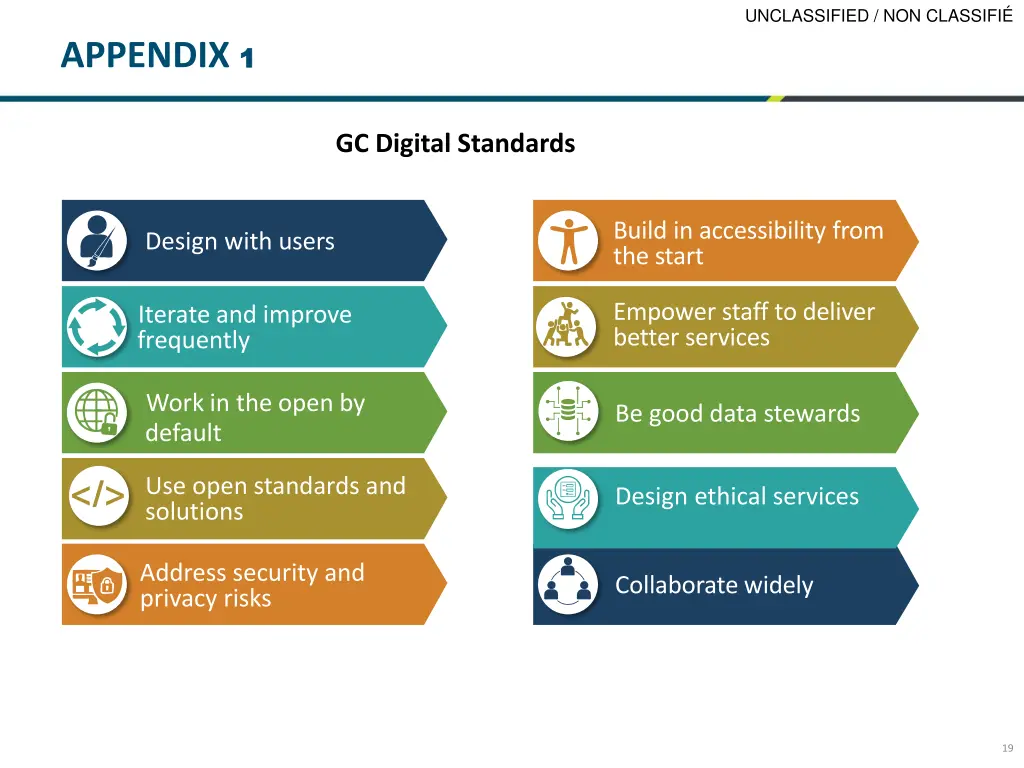 UNCLASSIFIED / NON CLASSIFIÉ

APPENDIX 1

GC Digital Standards

Design with users

Iterate and improve frequently

Work in the open by default

</>

Use open standards and solutions

Address security and privacy risks

Build in accessibility from the start

Empower staff to deliver better services

Be good data stewards

Design ethical services

Collaborate widely

19